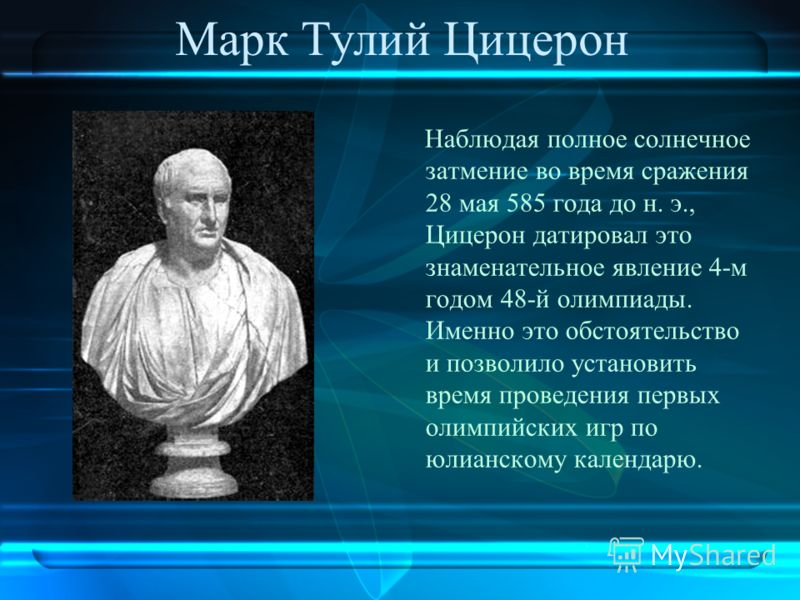 Марк Тулий Цицерон

Наблюдая полное солнечное затмение во время сражения 28 мая 585 года до н. э., Цицерон датировал это знаменательное явление 4-м годом 48-й олимпиады. Именно это обстоятельство и позволило установить время проведения первых олимпийских игр по юлианскому календарю.

MyShared